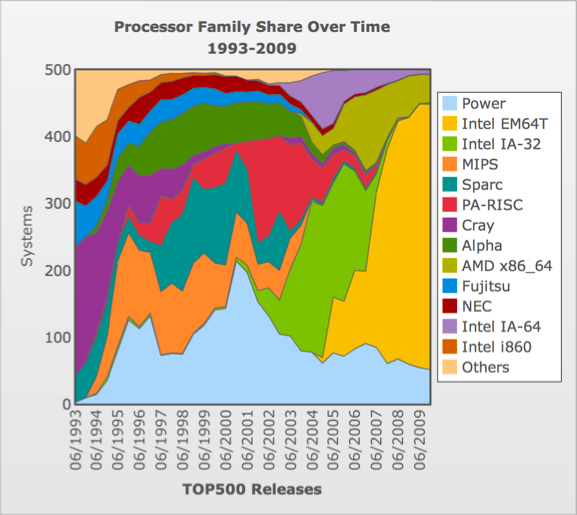 Processor Family Share Over Time
1993-2009

Systems

500
400
300
200
100
0

06/1993
06/1994
06/1995
06/1996
06/1997
06/1998
06/1999
06/2000
06/2001
06/2002
06/2003
06/2004
06/2005
06/2006
06/2007
06/2008
06/2009

TOP500 Releases

Power
Intel EM64T
Intel IA-32
MIPS
Sparc
PA-RISC
Cray
Alpha
AMD x86_64
Fujitsu
NEC
Intel IA-64
Intel i860
Others